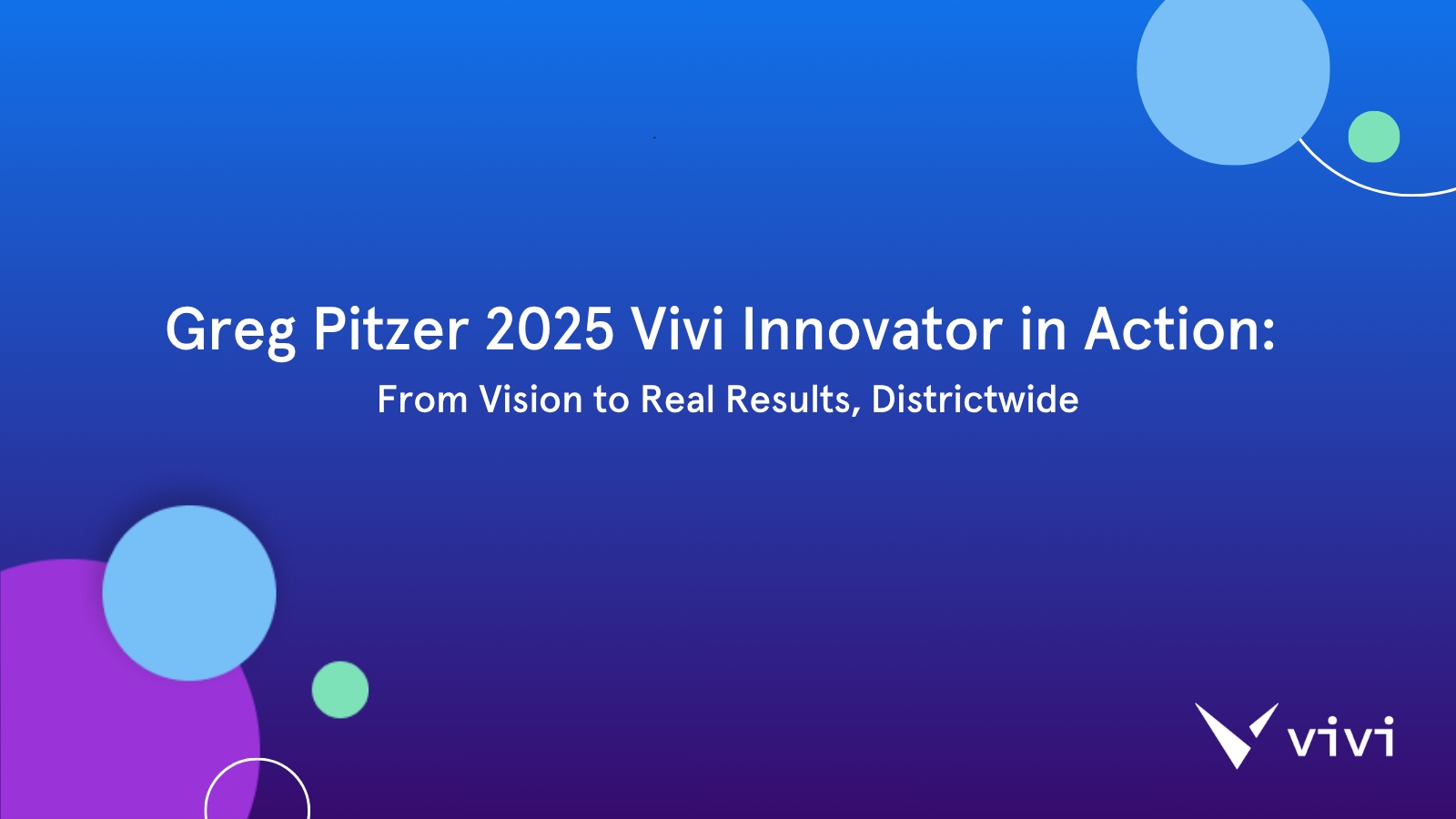 Greg Pitzer 2025 Vivi Innovator in Action:
From Vision to Real Results, Districtwide

vivi